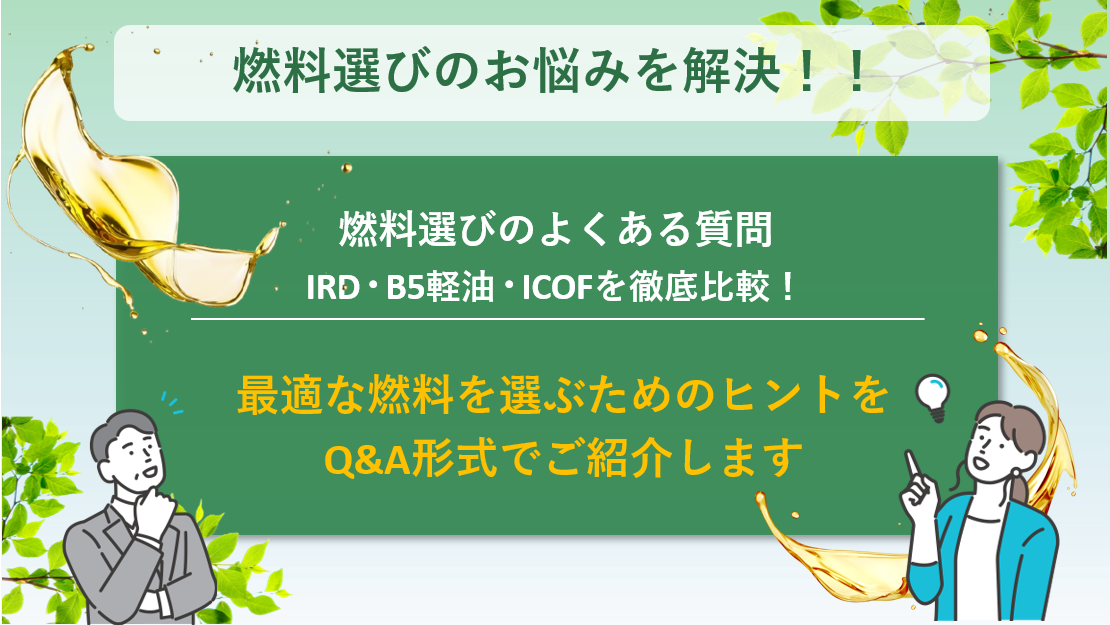 燃料選びのお悩みを解決！！

燃料選びのよくある質問
IRD・B5軽油・ICOFを徹底比較！

最適な燃料を選ぶためのヒントを
Q&A形式でご紹介します